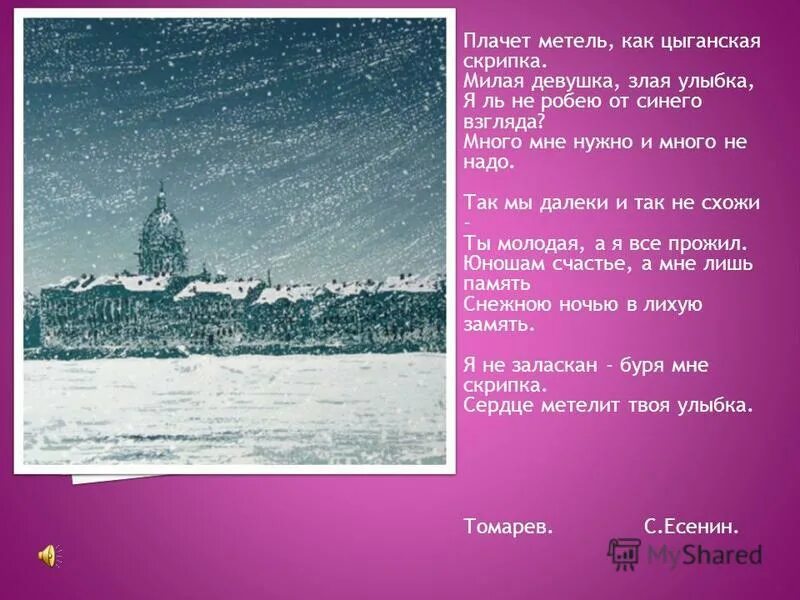 Плачет метель, как цыганская скрипка.
Милая девушка, злая улыбка,
Я ль не робею от синего взгляда?
Много мне нужно и много не надо.

Так мы далеки и так не схожи -
Ты молодая, а я все прожил.
Юношам счастье, а мне лишь память
Снежною ночью в лихую замять.

Я не заласкан - буря мне скрипка.
Сердце метелит твоя улыбка.

Томарев. С.Есенин.

MyShared